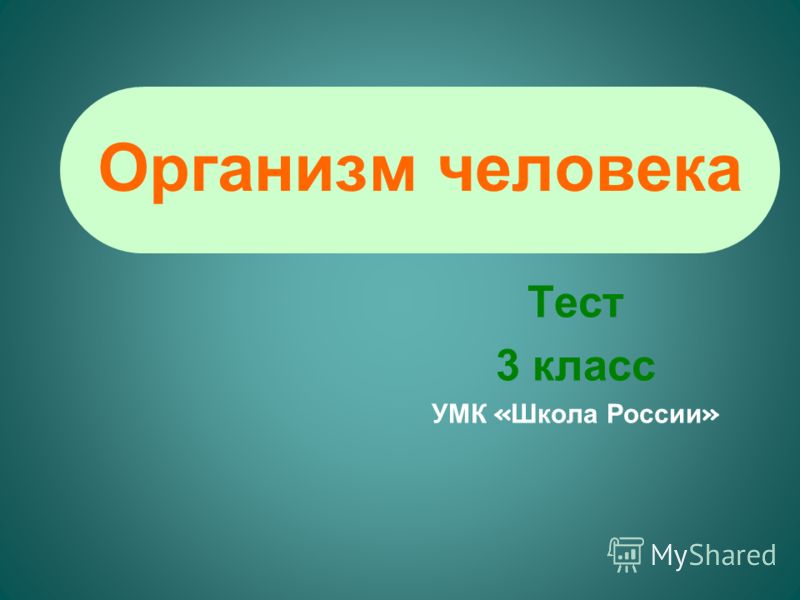 Организм человека

Тест

3 класс

УМК «Школа России»

MyShared